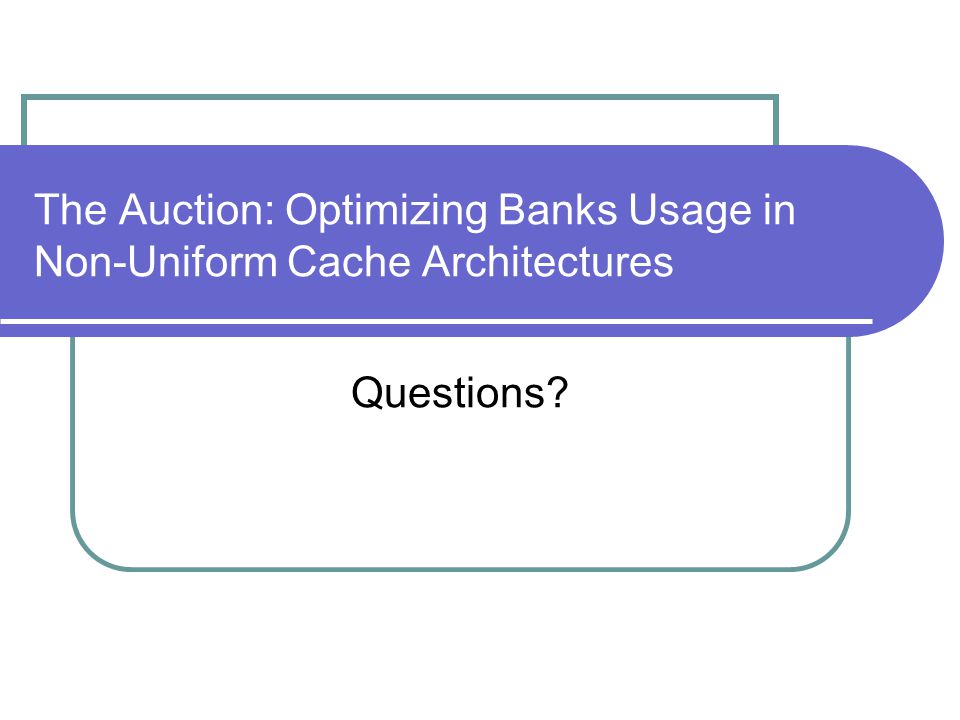 The Auction: Optimizing Banks Usage in Non-Uniform Cache Architectures

Questions?